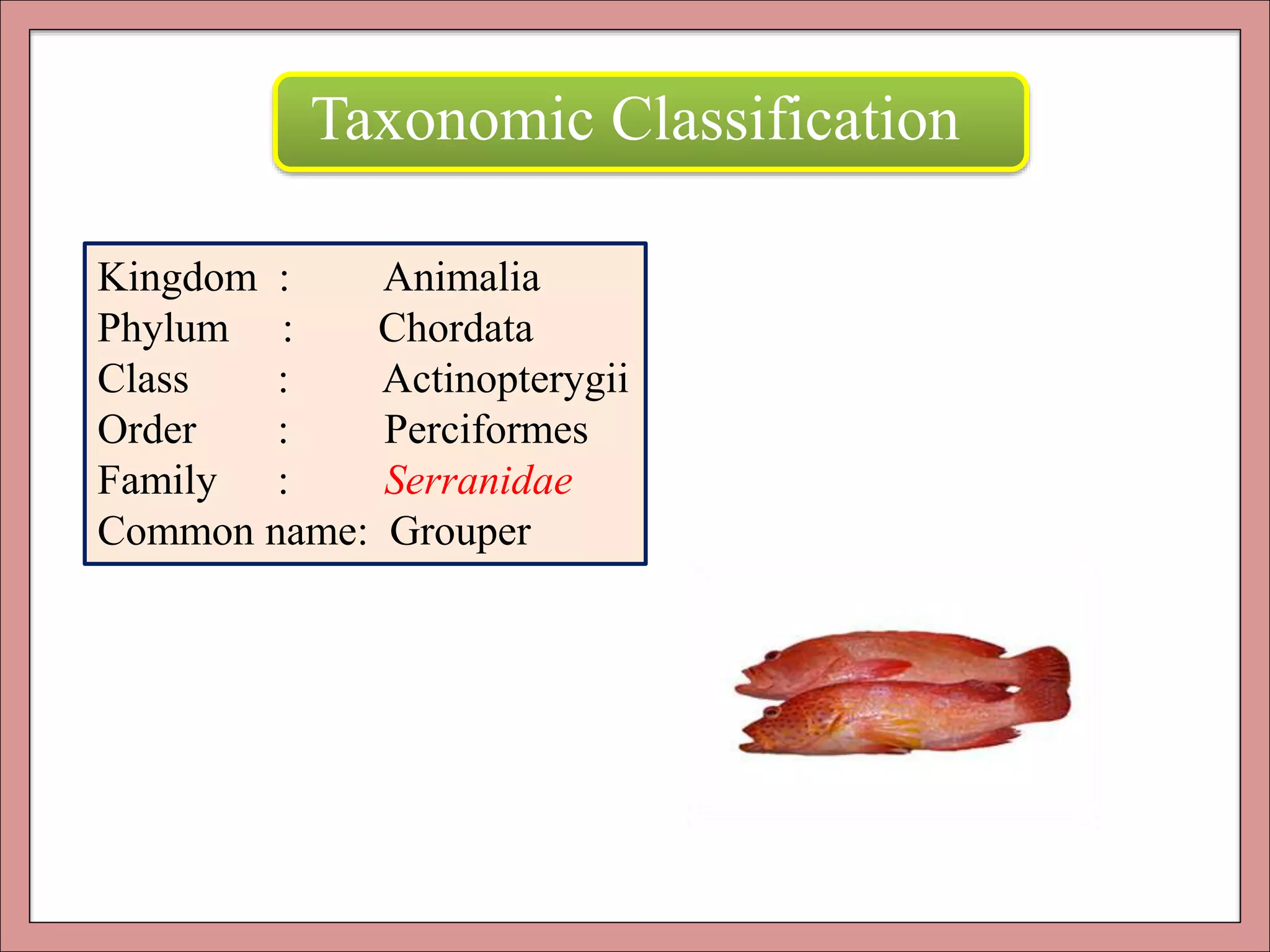 Taxonomic Classification

Kingdom : Animalia
Phylum : Chordata
Class : Actinopterygii
Order : Perciformes
Family : Serranidae
Common name: Grouper